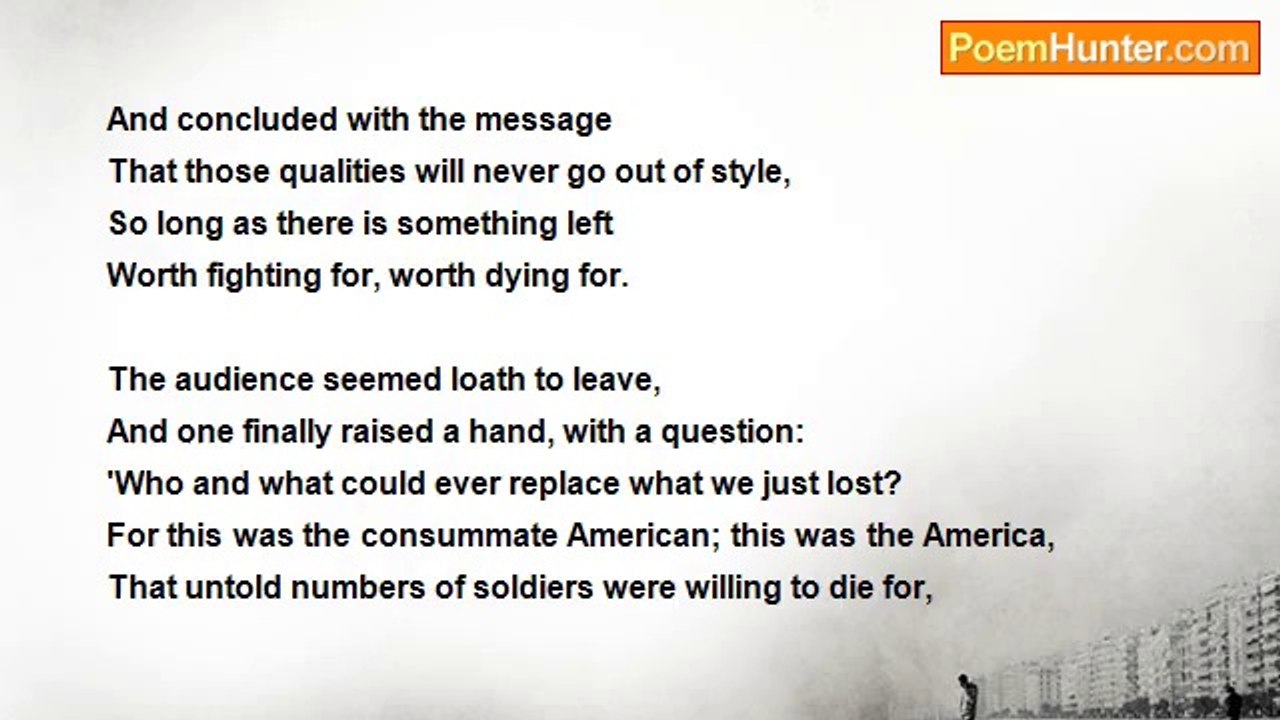 PoemHunter.com

And concluded with the message
That those qualities will never go out of style,
So long as there is something left
Worth fighting for, worth dying for.

The audience seemed loath to leave,
And one finally raised a hand, with a question:
'Who and what could ever replace what we just lost?
For this was the consummate American; this was the America,
That untold numbers of soldiers were willing to die for,